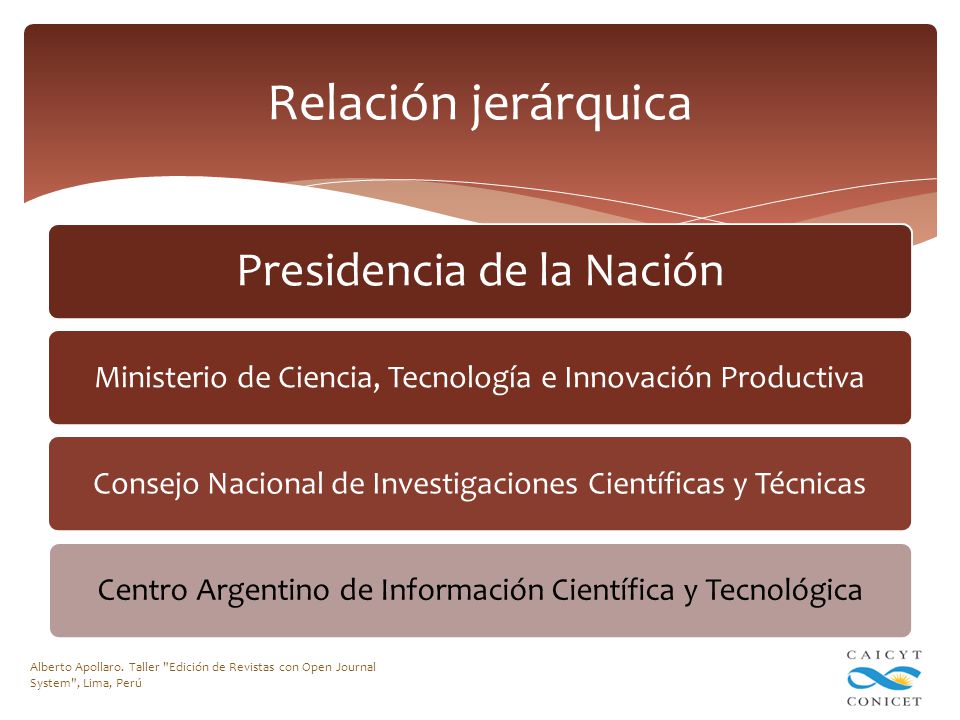 Relación jerárquica

Presidencia de la Nación

Ministerio de Ciencia, Tecnología e Innovación Productiva

Consejo Nacional de Investigaciones Científicas y Técnicas

Centro Argentino de Información Científica y Tecnológica

Alberto Apollaro. Taller "Edición de Revistas con Open Journal System", Lima, Perú

CAICYT
CONICET